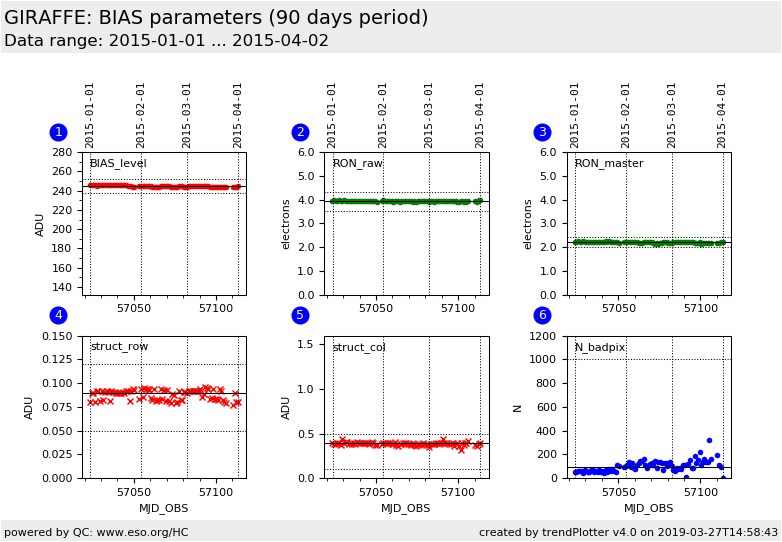 GIRAFFE: BIAS parameters (90 days period)
Data range: 2015-01-01 ... 2015-04-02

1
2015-01-01
2015-02-01
2015-03-01
2015-04-01
BIAS_level
ADU
280
260
240
220
200
180
160
140
57050
57100

2
2015-01-01
2015-02-01
2015-03-01
2015-04-01
RON_raw
electrons
6.0
5.0
4.0
3.0
2.0
1.0
0.0
57050
57100

3
2015-01-01
2015-02-01
2015-03-01
2015-04-01
RON_master
electrons
6.0
5.0
4.0
3.0
2.0
1.0
0.0
57050
57100

4
struct_row
ADU
0.150
0.125
0.100
0.075
0.050
0.025
0.000
57050
57100
MJD_OBS

5
struct_col
ADU
1.5
1.0
0.5
0.0
57050
57100
MJD_OBS

6
N_badpix
N
1200
1000
800
600
400
200
0
57050
57100
MJD_OBS

powered by QC: www.eso.org/HC
created by trendPlotter v4.0 on 2019-03-27T14:58:43